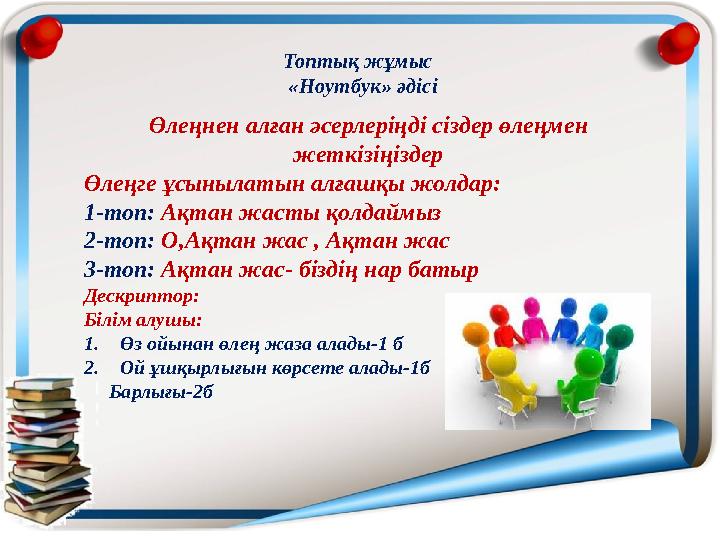 Топтық жұмыс
«Ноутбук» әдісі

Өлеңнен алған әсерлеріңді сіздер өлеңмен жеткізіңіздер

Өлеңге ұсынылатын алғашқы жолдар:
1-топ: Ақтан жасты қолдаймыз
2-топ: О,Ақтан жас , Ақтан жас
3-топ: Ақтан жас- біздің нар батыр

Дескриптор:
Білім алушы:
1. Өз ойынан өлең жаза алады-1 б
2. Ой ұшқырлығын көрсете алады-1б
Барлығы-2б